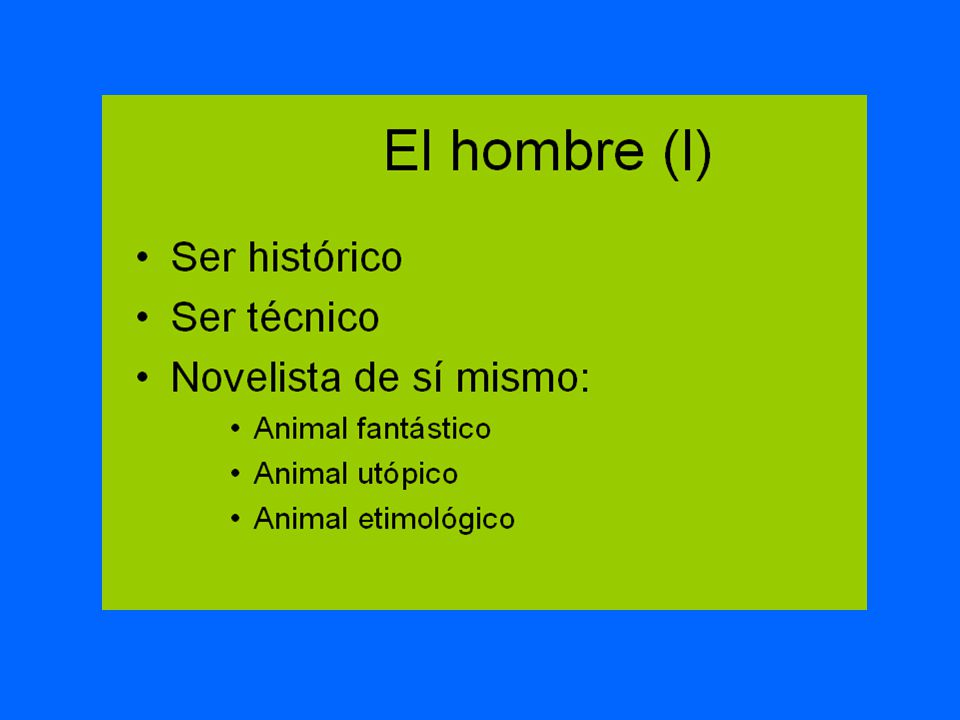 El hombre (I)

• Ser histórico
• Ser técnico
• Novelista de sí mismo:
  • Animal fantástico
  • Animal utópico
  • Animal etimológico